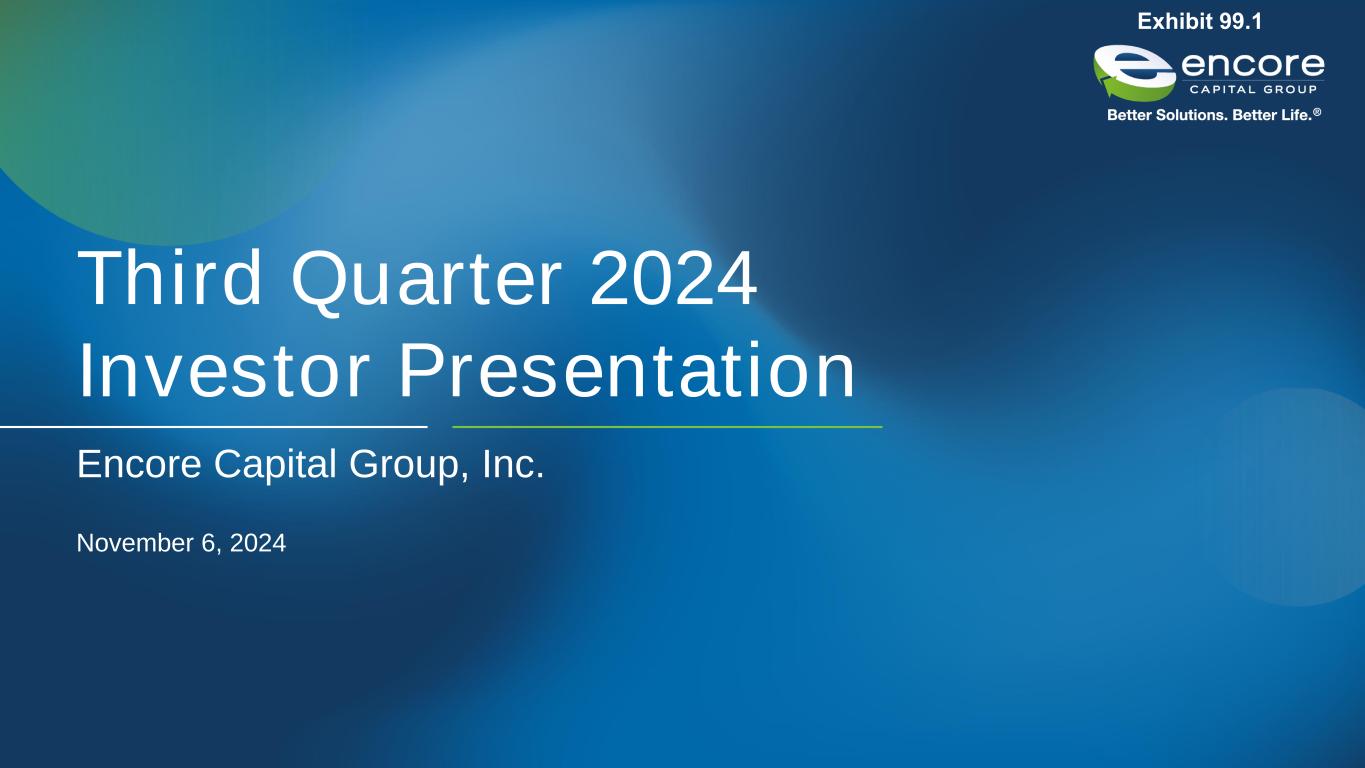 Exhibit 99.1

encore
CAPITAL GROUP
Better Solutions. Better Life.®

Third Quarter 2024
Investor Presentation

Encore Capital Group, Inc.

November 6, 2024